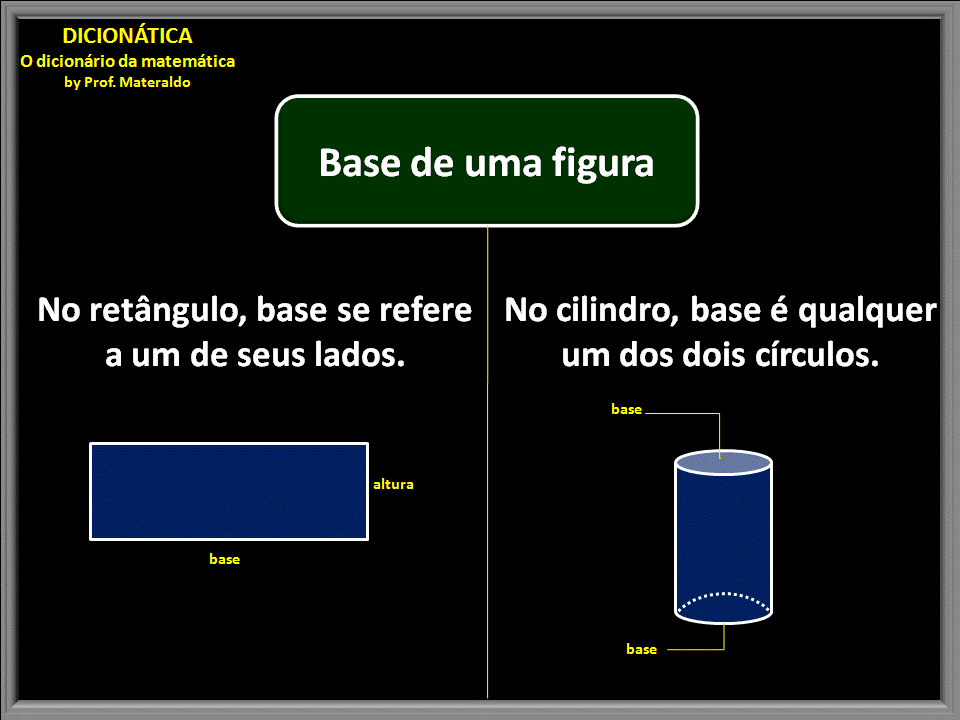 DICIONÁTICA
O dicionário da matemática
by Prof. Materaldo

Base de uma figura

No retângulo, base se refere a um de seus lados.

altura

base

No cilindro, base é qualquer um dos dois círculos.

base

base